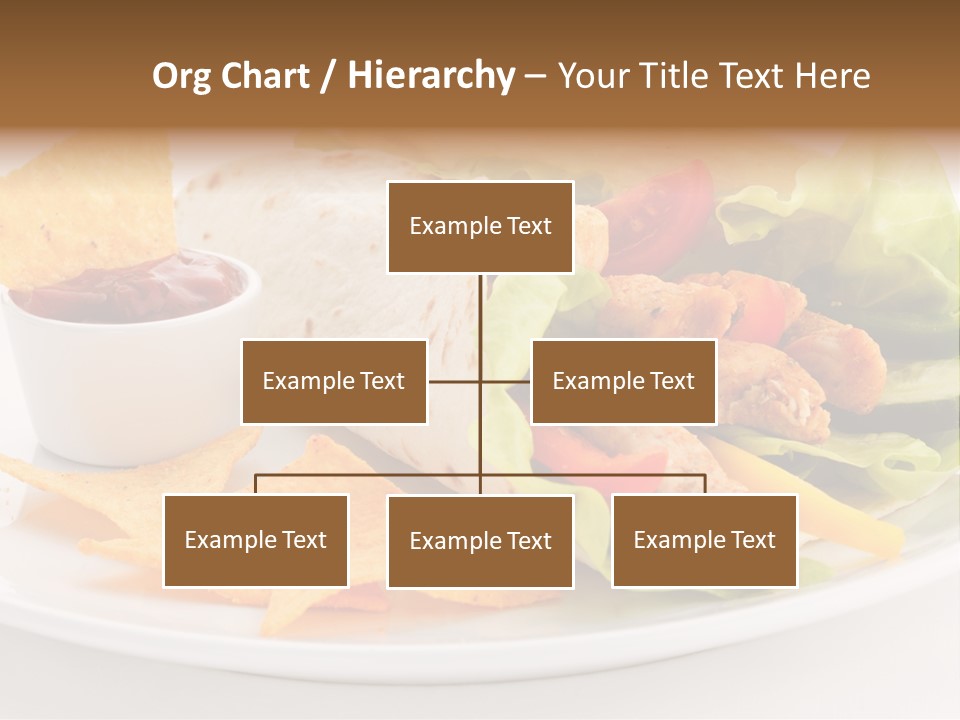 Org Chart / Hierarchy – Your Title Text Here

Example Text

Example Text

Example Text

Example Text

Example Text

Example Text